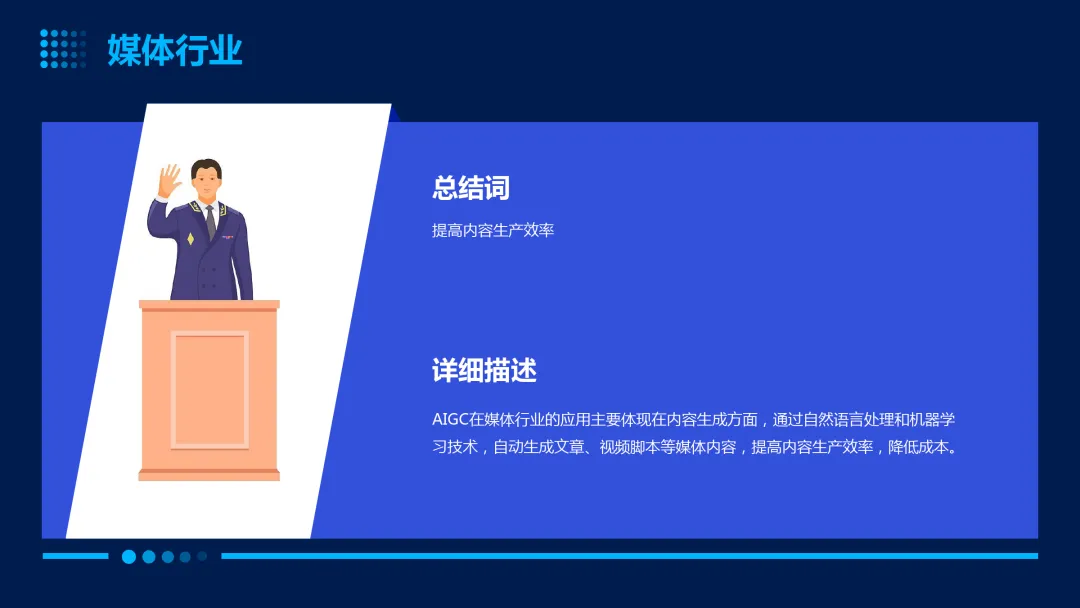 媒体行业

总结词

提高内容生产效率

详细描述

AIGC在媒体行业的应用主要体现在内容生成方面，通过自然语言处理和机器学习技术，自动生成文章、视频脚本等媒体内容，提高内容生产效率，降低成本。